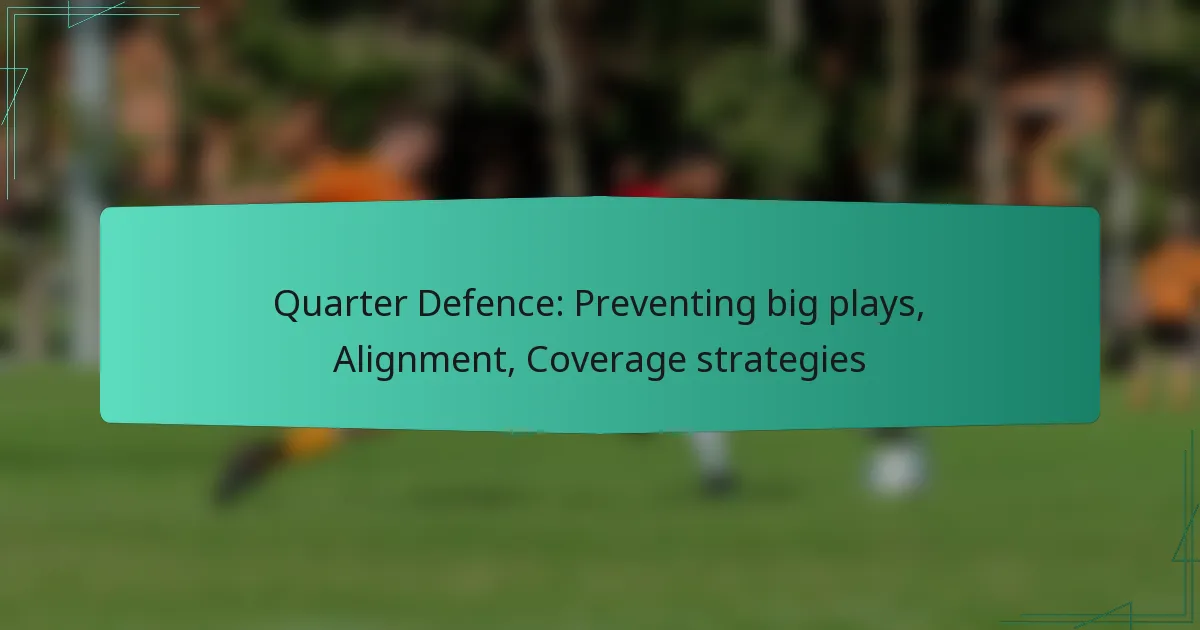 Quarter Defence: Preventing big plays, Alignment, Coverage strategies